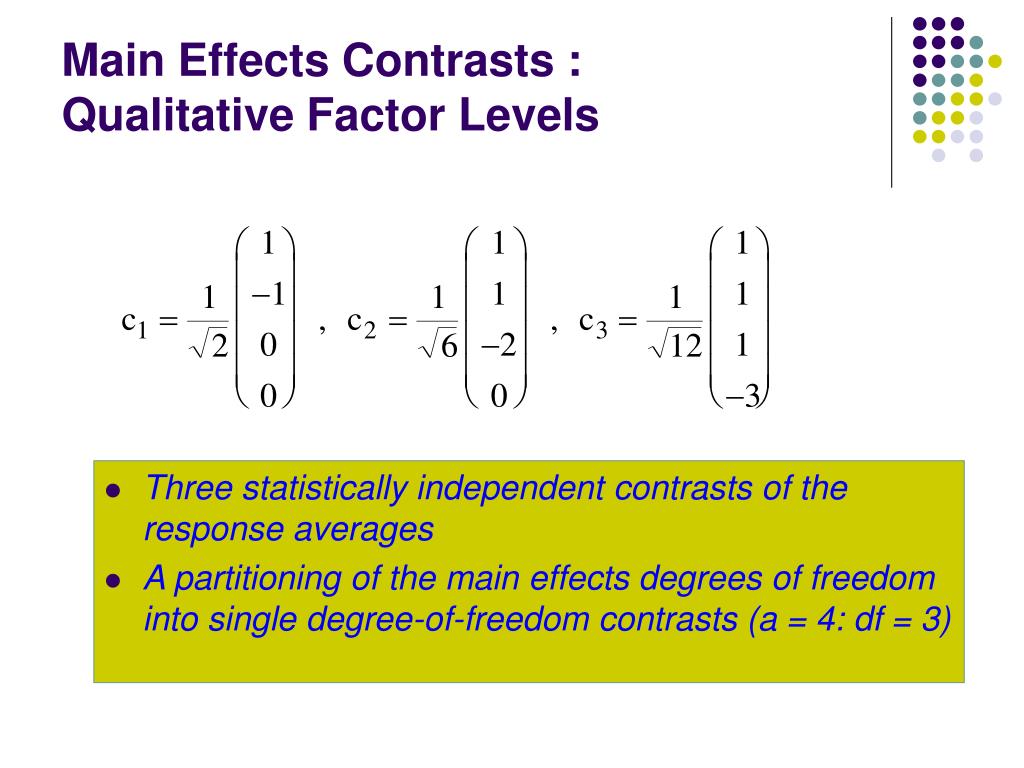 Main Effects Contrasts :
Qualitative Factor Levels

$c_1 = \frac{1}{\sqrt{2}}\begin{pmatrix} 1 \\ -1 \\ 0 \\ 0 \end{pmatrix}$ , $c_2 = \frac{1}{\sqrt{6}}\begin{pmatrix} 1 \\ 1 \\ -2 \\ 0 \end{pmatrix}$ , $c_3 = \frac{1}{\sqrt{12}}\begin{pmatrix} 1 \\ 1 \\ 1 \\ -3 \end{pmatrix}$

- Three statistically independent contrasts of the response averages
- A partitioning of the main effects degrees of freedom into single degree-of-freedom contrasts (a = 4: df = 3)